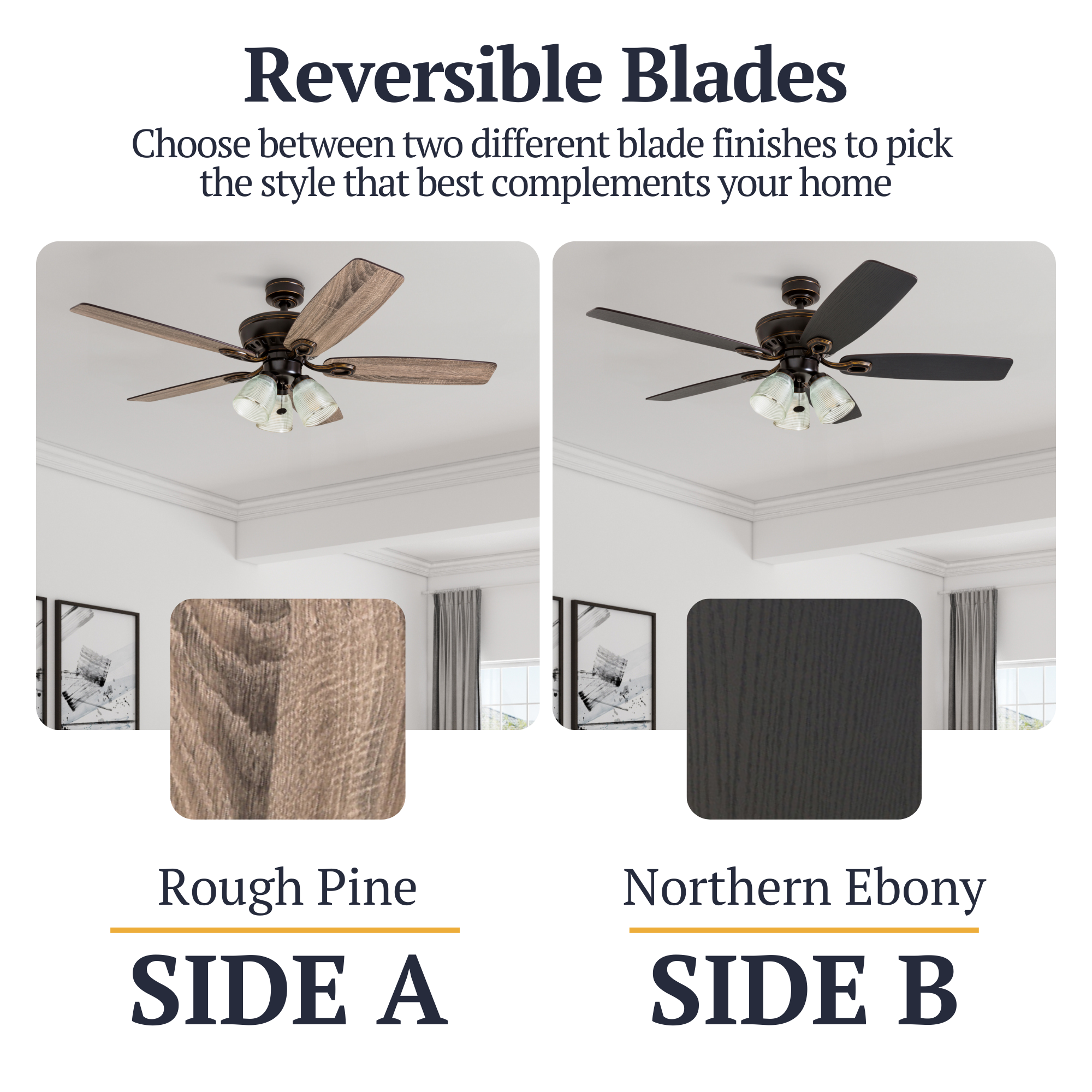 Reversible Blades

Choose between two different blade finishes to pick the style that best complements your home

Rough Pine

SIDE A

Northern Ebony

SIDE B